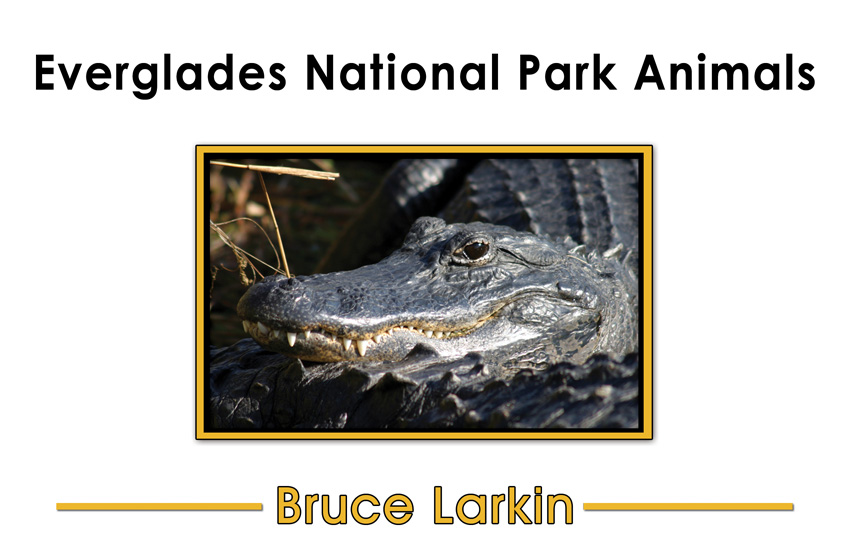 Everglades National Park Animals

Bruce Larkin